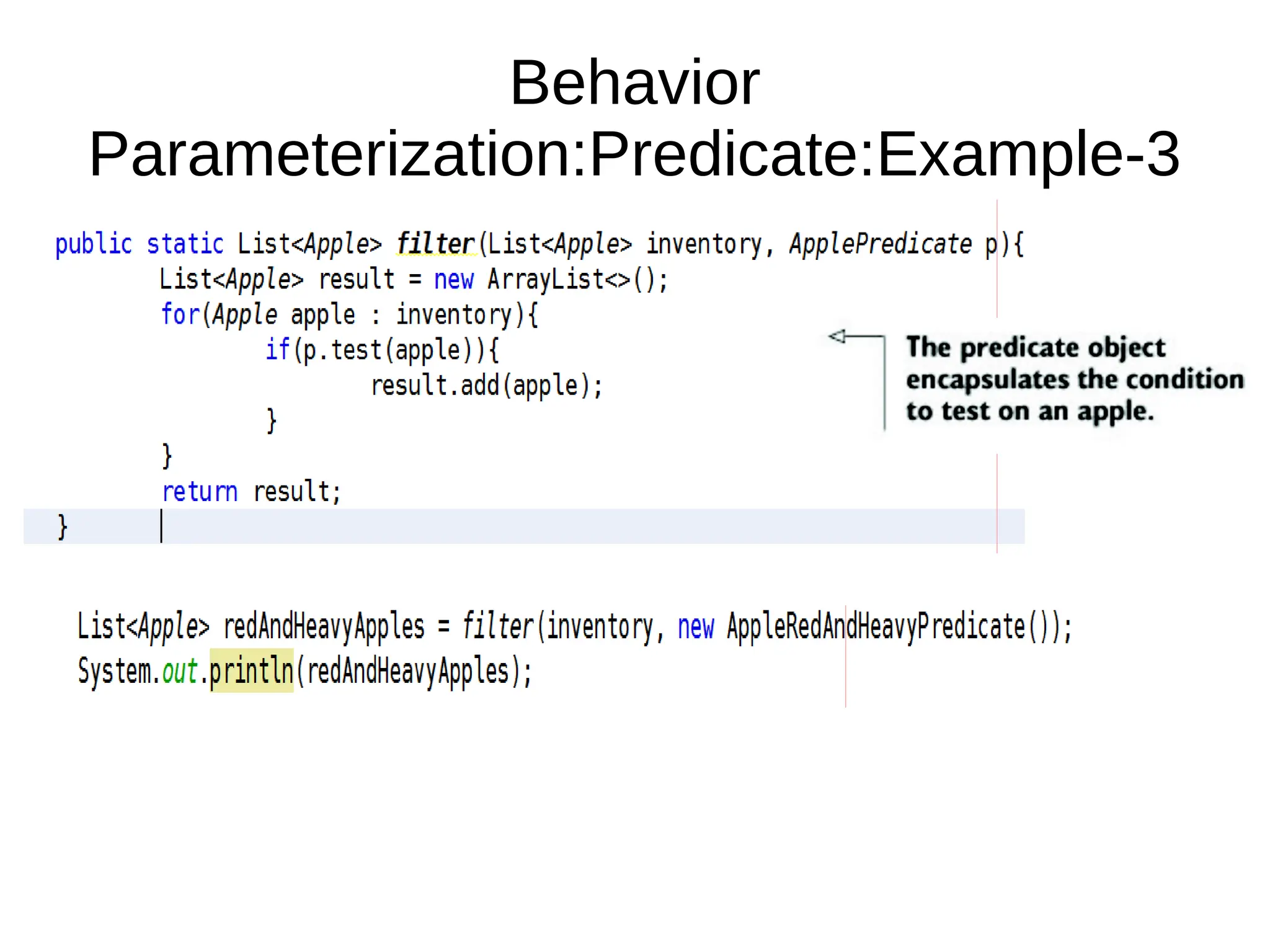 Behavior Parameterization:Predicate:Example-3

public static List<Apple> filter(List<Apple> inventory, ApplePredicate p){
List<Apple> result = new ArrayList<>();
for(Apple apple : inventory){
if(p.test(apple)){
result.add(apple);
}
}
return result;
}

The predicate object encapsulates the condition to test on an apple.

List<Apple> redAndHeavyApples = filter(inventory, new AppleRedAndHeavyPredicate());
System.out.println(redAndHeavyApples);